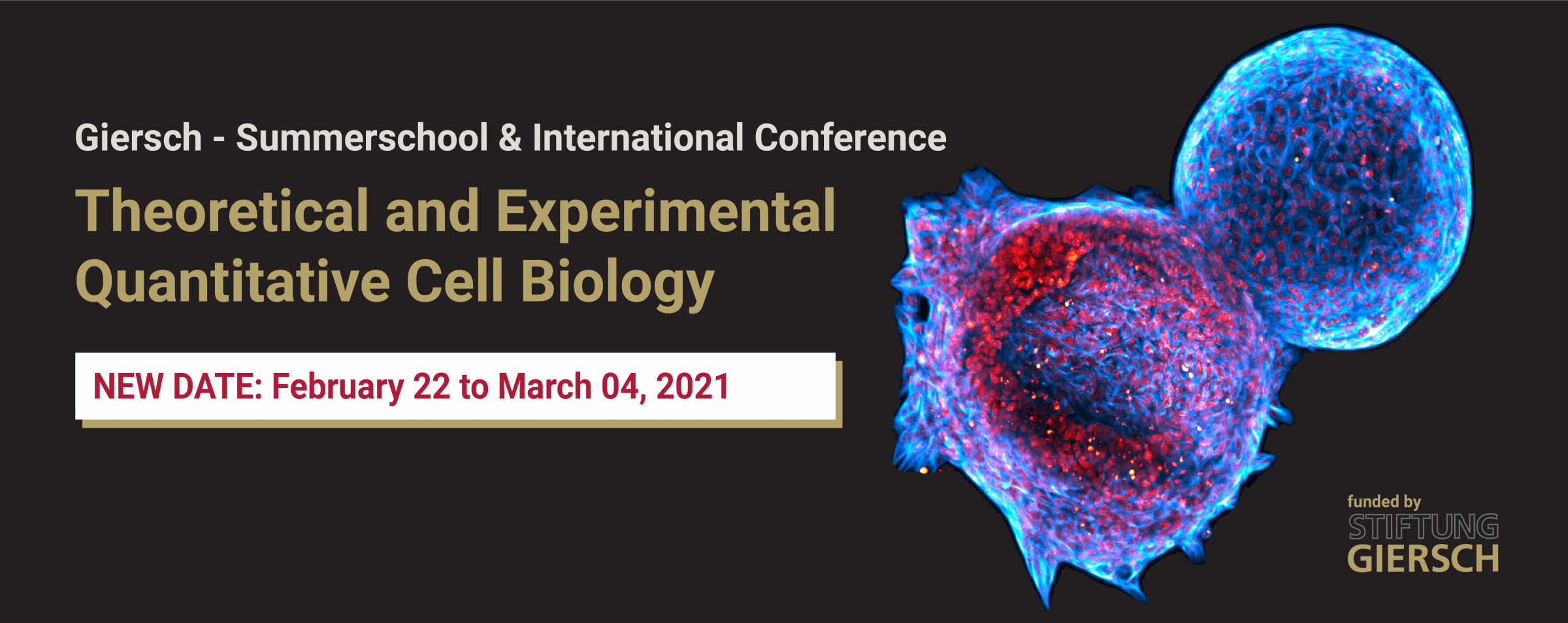 Giersch - Summerschool & International Conference

Theoretical and Experimental Quantitative Cell Biology

NEW DATE: February 22 to March 04, 2021

funded by
STIFTUNG
GIERSCH